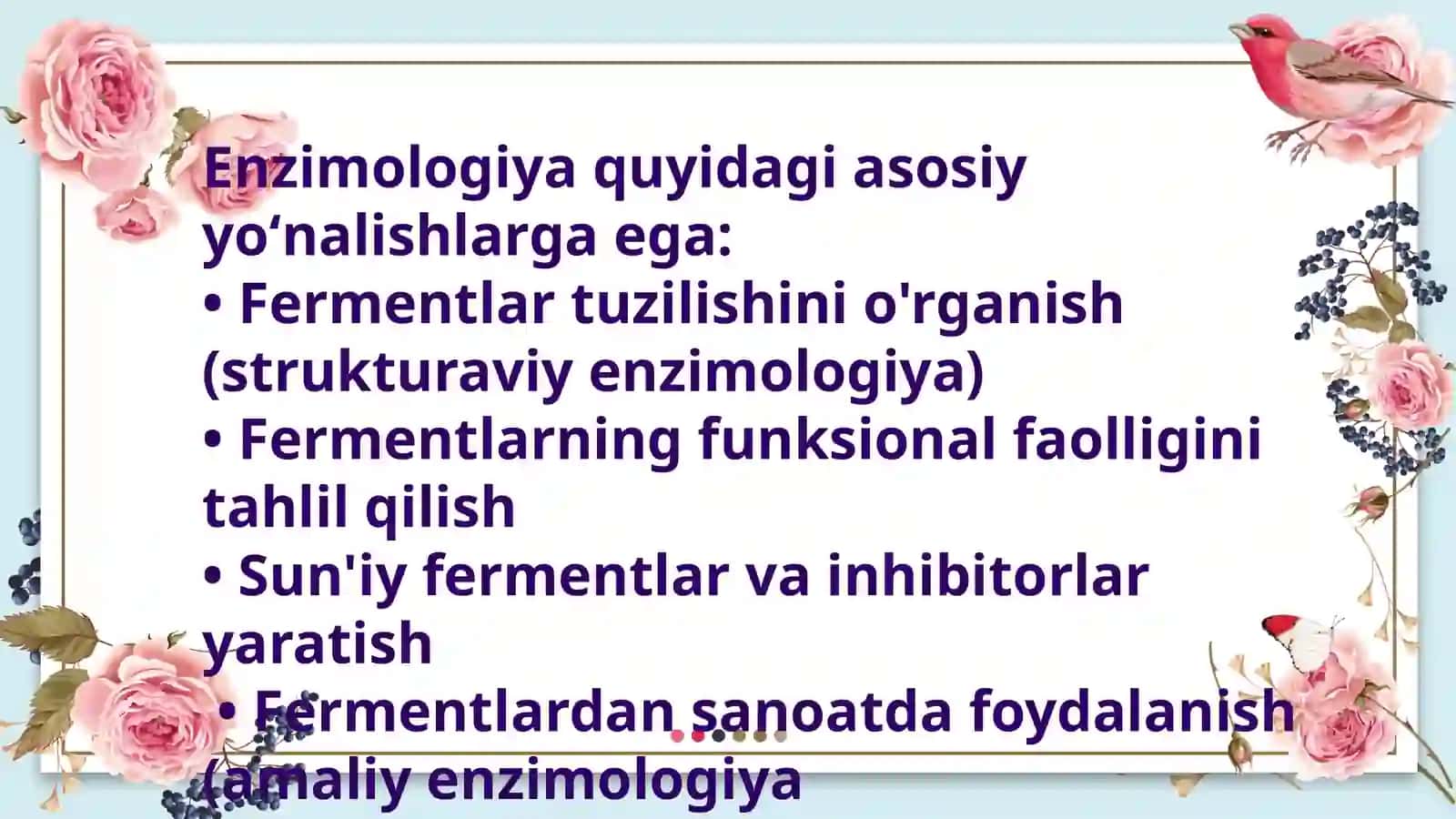 Enzimologiya quyidagi asosiy yo‘nalishlarga ega:
• Fermentlar tuzilishini o'rganish (strukturaviy enzimologiya)
• Fermentlarning funksional faolligini tahlil qilish
• Sun'iy fermentlar va inhibitorlar yaratish
• Fermentlardan sanoatda foydalanish (amaliy enzimologiya